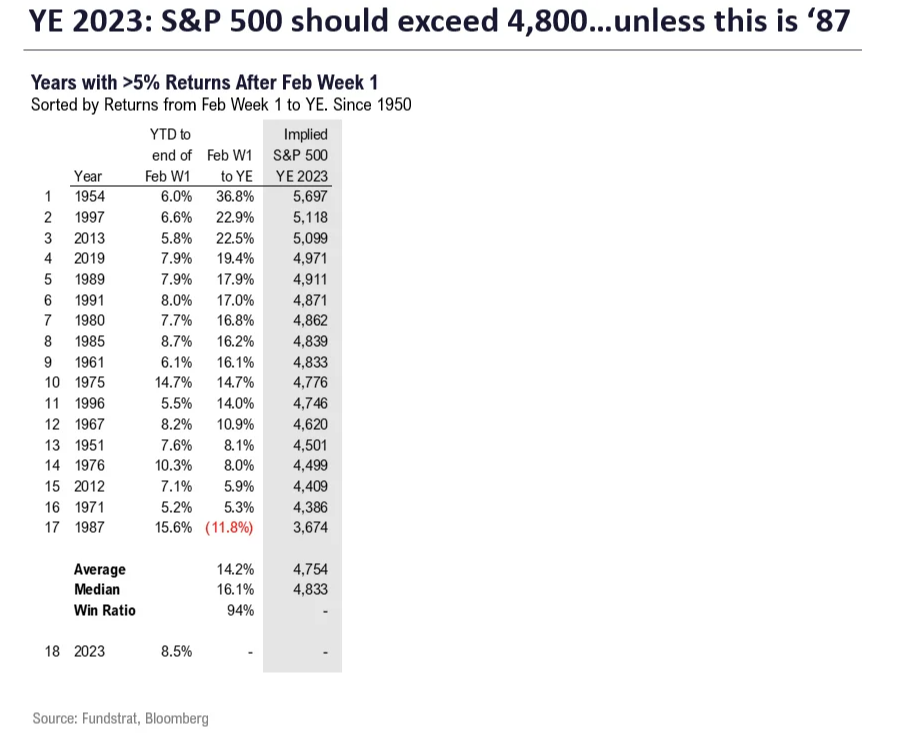 YE 2023: S&P 500 should exceed 4,800...unless this is ‘87

Years with >5% Returns After Feb Week 1
Sorted by Returns from Feb Week 1 to YE. Since 1950

| | Year | YTD to end of Feb W1 | Feb W1 to YE | Implied S&P 500 YE 2023 |
|---|---|---|---|---|
| 1 | 1954 | 6.0% | 36.8% | 5,697 |
| 2 | 1997 | 6.6% | 22.9% | 5,118 |
| 3 | 2013 | 5.8% | 22.5% | 5,099 |
| 4 | 2019 | 7.9% | 19.4% | 4,971 |
| 5 | 1989 | 7.9% | 17.9% | 4,911 |
| 6 | 1991 | 8.0% | 17.0% | 4,871 |
| 7 | 1980 | 7.7% | 16.8% | 4,862 |
| 8 | 1985 | 8.7% | 16.2% | 4,839 |
| 9 | 1961 | 6.1% | 16.1% | 4,833 |
| 10 | 1975 | 14.7% | 14.7% | 4,776 |
| 11 | 1996 | 5.5% | 14.0% | 4,746 |
| 12 | 1967 | 8.2% | 10.9% | 4,620 |
| 13 | 1951 | 7.6% | 8.1% | 4,501 |
| 14 | 1976 | 10.3% | 8.0% | 4,499 |
| 15 | 2012 | 7.1% | 5.9% | 4,409 |
| 16 | 1971 | 5.2% | 5.3% | 4,386 |
| 17 | 1987 | 15.6% | (11.8%) | 3,674 |
| | Average | | 14.2% | 4,754 |
| | Median | | 16.1% | 4,833 |
| | Win Ratio | | 94% | - |
| 18 | 2023 | 8.5% | - | - |

Source: Fundstrat, Bloomberg